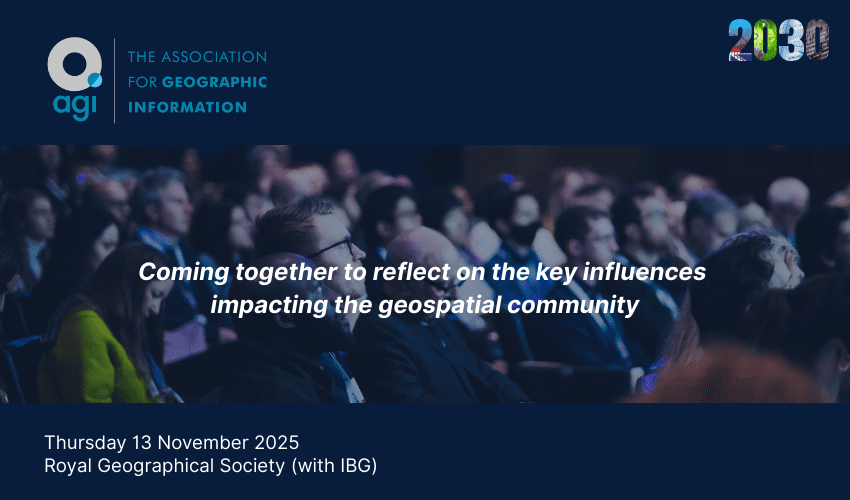 agi

THE ASSOCIATION FOR GEOGRAPHIC INFORMATION

2030

Coming together to reflect on the key influences impacting the geospatial community

Thursday 13 November 2025
Royal Geographical Society (with IBG)